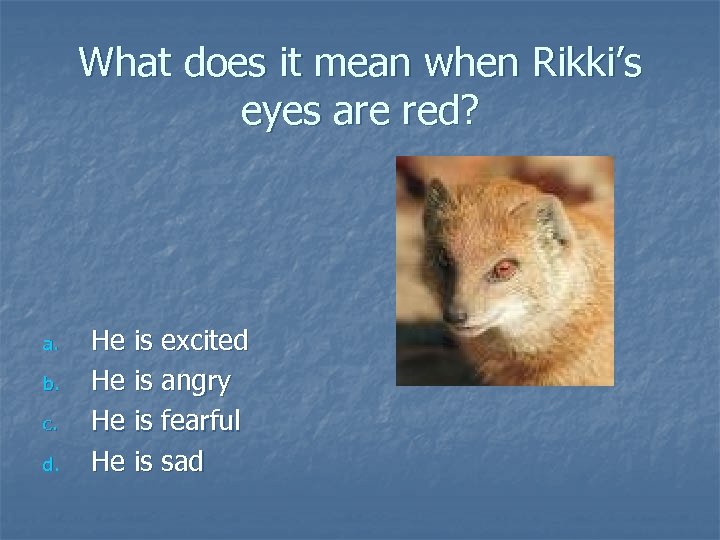 What does it mean when Rikki's eyes are red?

a. He is excited
b. He is angry
c. He is fearful
d. He is sad